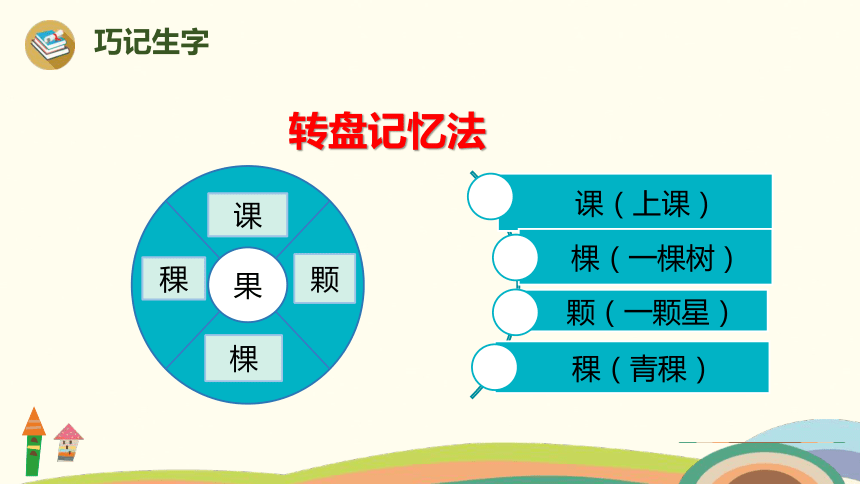 巧记生字

转盘记忆法

课

稞

果

颗

棵

课（上课）

棵（一棵树）

颗（一颗星）

稞（青稞）